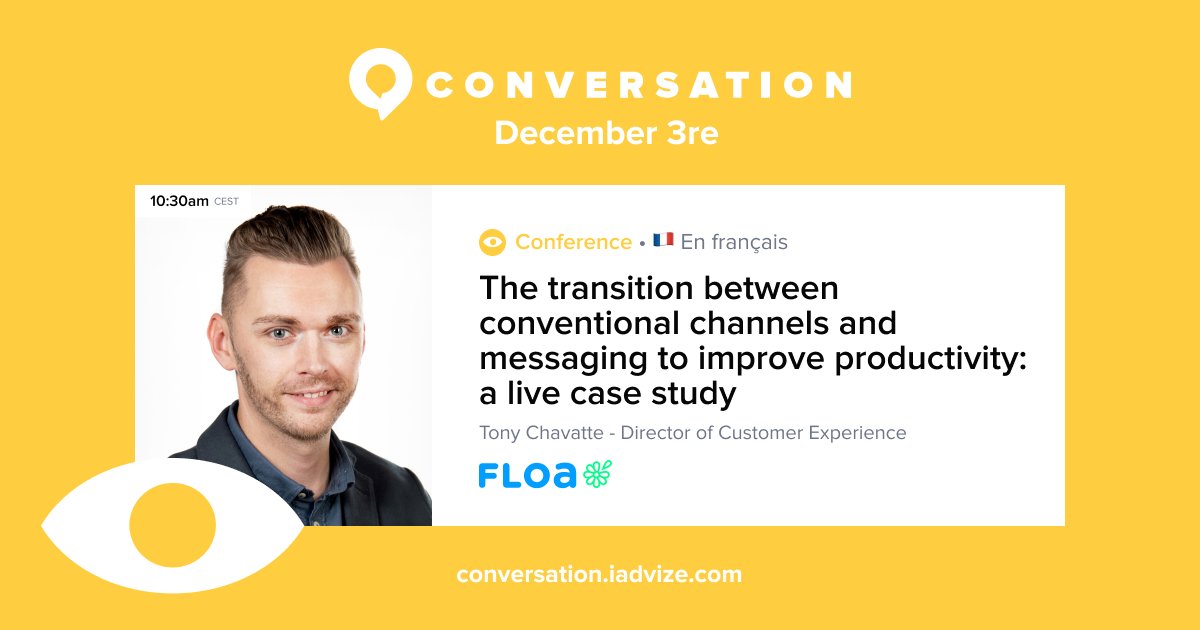 CONVERSATION
December 3re

10:30am CEST

Conference • En français

The transition between conventional channels and messaging to improve productivity: a live case study

Tony Chavatte - Director of Customer Experience

FLOA

conversation.iadvize.com